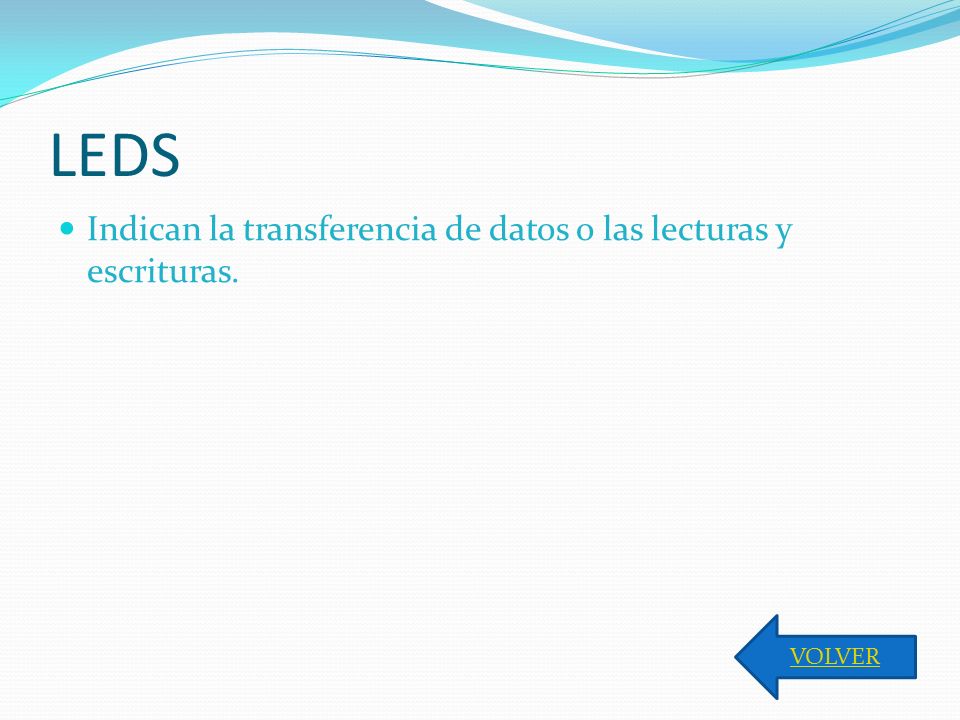 LEDS

Indican la transferencia de datos o las lecturas y escrituras.

VOLVER